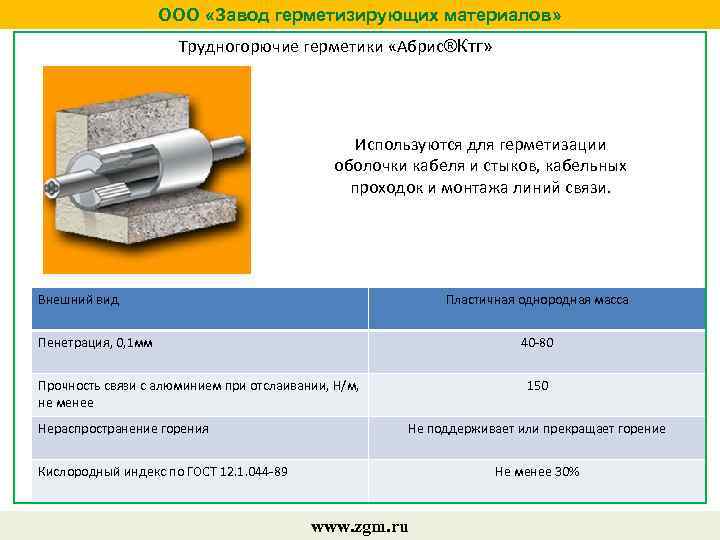 ООО «Завод герметизирующих материалов»

Трудногорючие герметики «Абрис®Ктг»

Используются для герметизации оболочки кабеля и стыков, кабельных проходок и монтажа линий связи.

| Внешний вид | Пластичная однородная масса |
|---|---|
| Пенетрация, 0,1мм | 40-80 |
| Прочность связи с алюминием при отслаивании, Н/м, не менее | 150 |
| Нераспространение горения | Не поддерживает или прекращает горение |
| Кислородный индекс по ГОСТ 12.1.044-89 | Не менее 30% |

www.zgm.ru